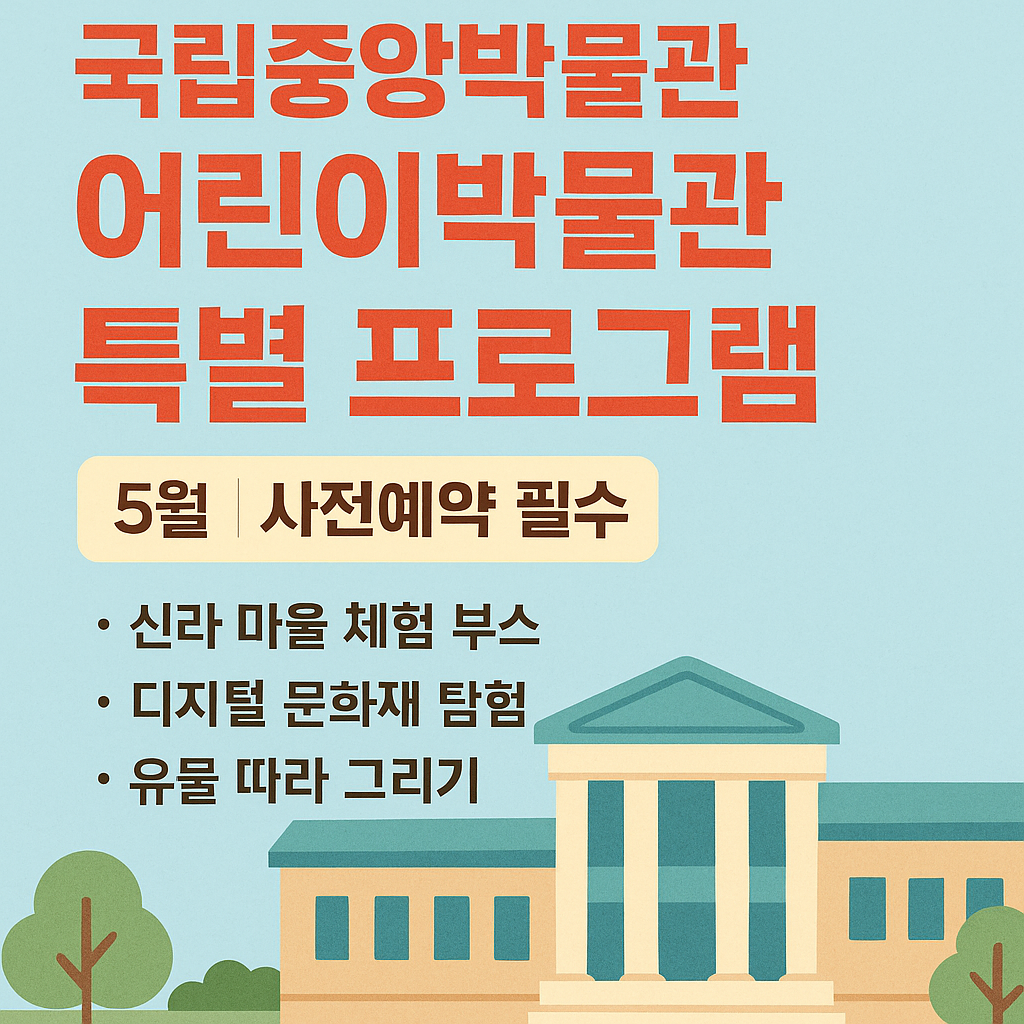 국립중앙박물관
어린이박물관
특별 프로그램

5월 | 사전예약 필수

• 신라 마을 체험 부스
• 디지털 문화재 탐험
• 유물 따라 그리기